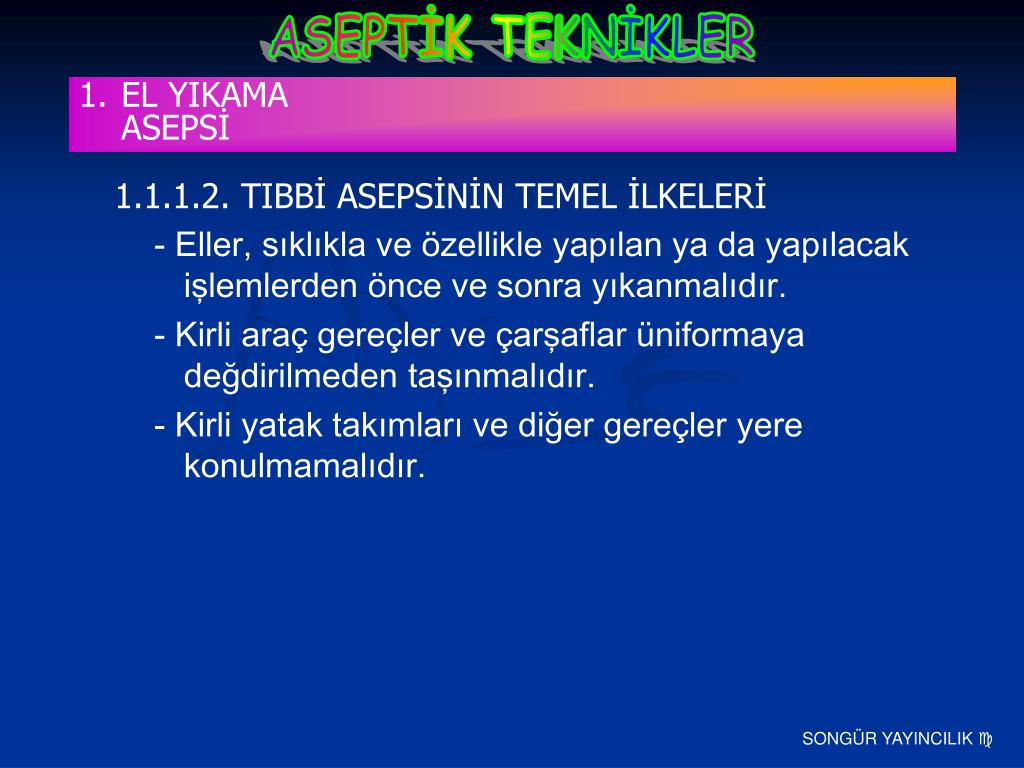 ASEPTİK TEKNİKLER

1. EL YIKAMA
ASEPSİ

1.1.1.2. TIBBİ ASEPSİNİN TEMEL İLKELERİ

- Eller, sıklıkla ve özellikle yapılan ya da yapılacak işlemlerden önce ve sonra yıkanmalıdır.

- Kirli araç gereçler ve çarşaflar üniformaya değdirilmeden taşınmalıdır.

- Kirli yatak takımları ve diğer gereçler yere konulmamalıdır.

SONGÜR YAYINCILIK ♍